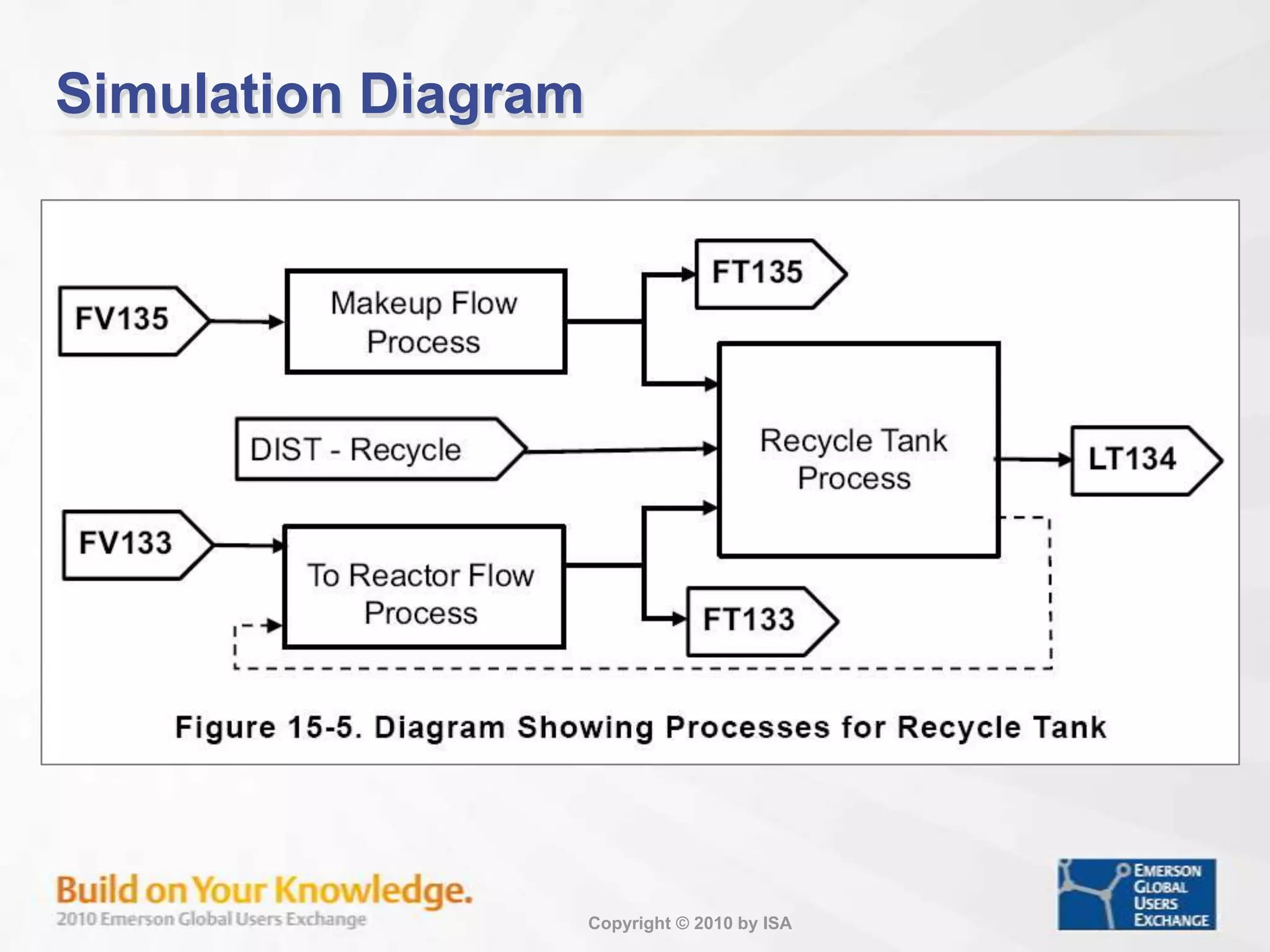 Simulation Diagram

FV135

Makeup Flow Process

FT135

DIST - Recycle

Recycle Tank Process

LT134

FV133

To Reactor Flow Process

FT133

Figure 15-5. Diagram Showing Processes for Recycle Tank

Build on Your Knowledge.
2010 Emerson Global Users Exchange

Copyright © 2010 by ISA

EMERSON GLOBAL USERS EXCHANGE